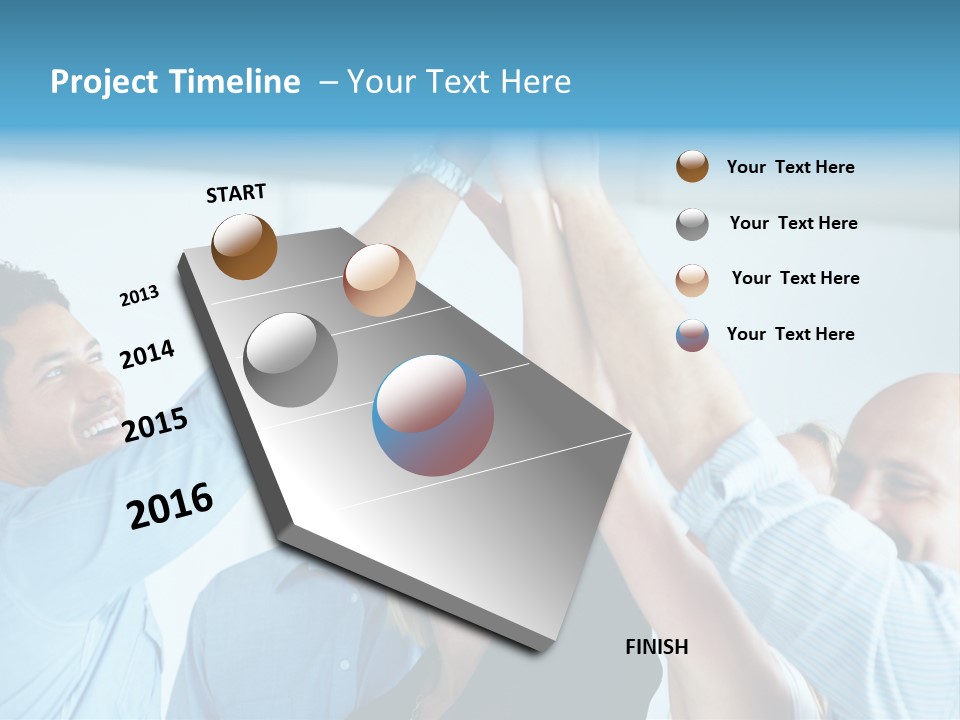 Project Timeline – Your Text Here

START

2013

2014

2015

2016

FINISH

Your Text Here

Your Text Here

Your Text Here

Your Text Here